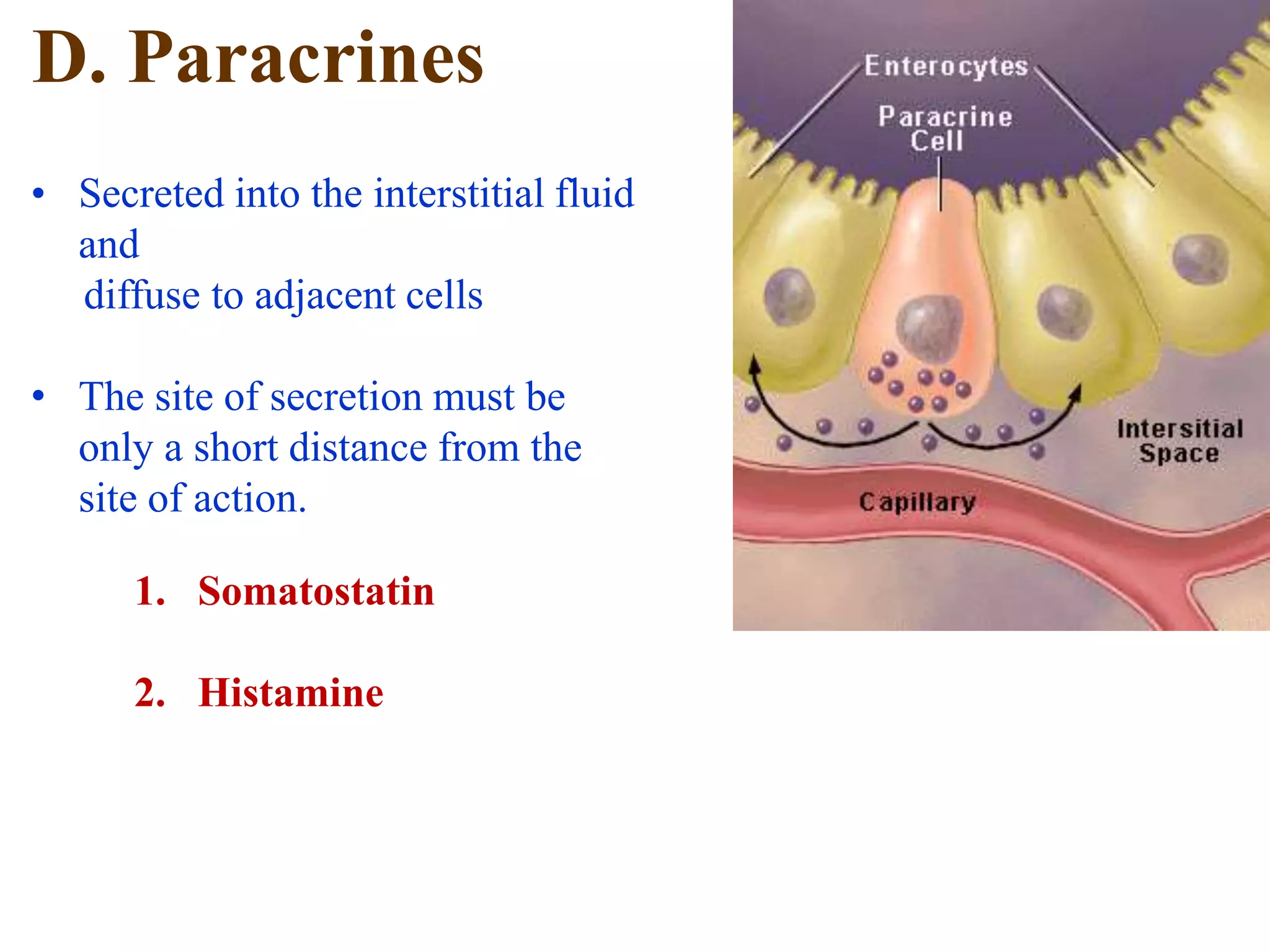 D. Paracrines

• Secreted into the interstitial fluid and
diffuse to adjacent cells

• The site of secretion must be only a short distance from the site of action.

1. Somatostatin

2. Histamine

Enterocytes

Paracrine Cell

Intersitial Space

Capillary